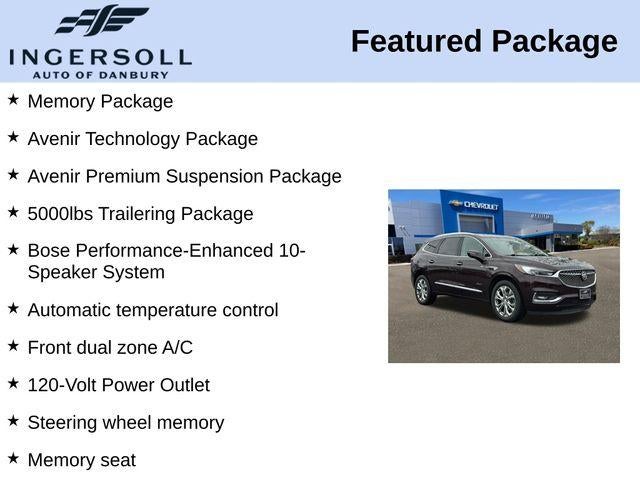 INGERSOLL
AUTO OF DANBURY

Featured Package

★ Memory Package

★ Avenir Technology Package

★ Avenir Premium Suspension Package

★ 5000lbs Trailering Package

★ Bose Performance-Enhanced 10-Speaker System

★ Automatic temperature control

★ Front dual zone A/C

★ 120-Volt Power Outlet

★ Steering wheel memory

★ Memory seat

CHEVROLET